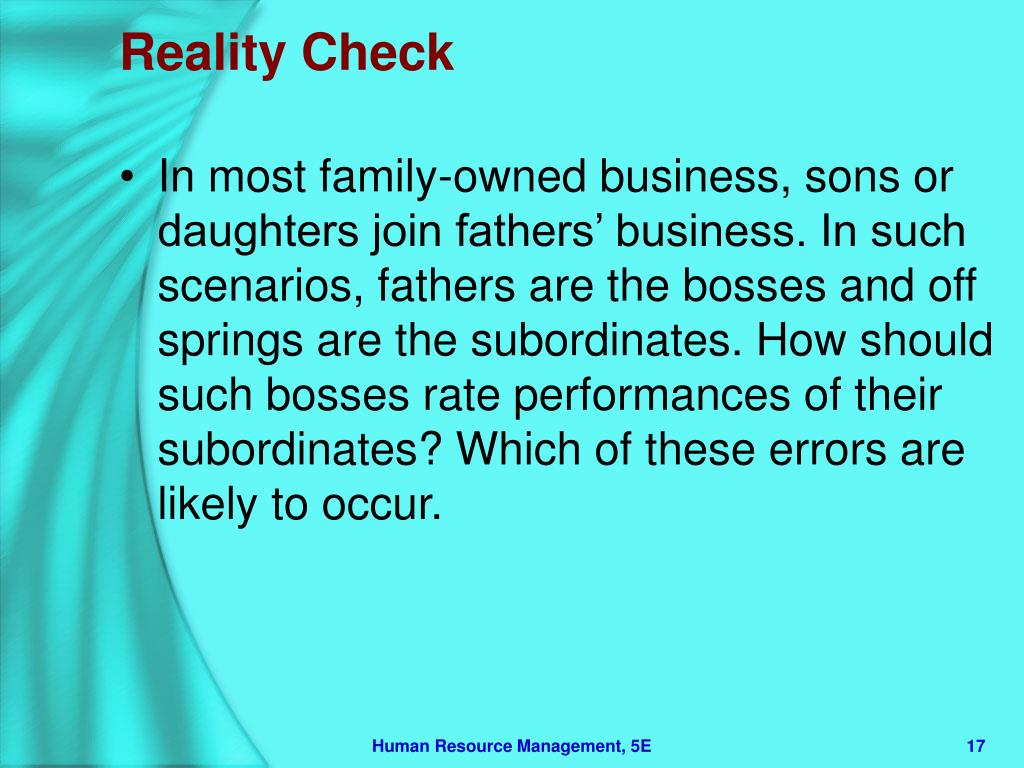 Reality Check

• In most family-owned business, sons or daughters join fathers’ business. In such scenarios, fathers are the bosses and off springs are the subordinates. How should such bosses rate performances of their subordinates? Which of these errors are likely to occur.

Human Resource Management, 5E

17